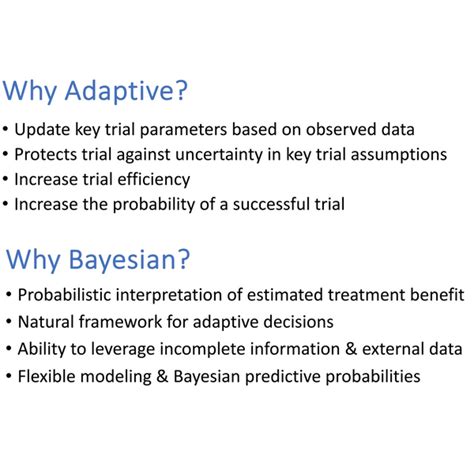 Why Adaptive?

• Update key trial parameters based on observed data
• Protects trial against uncertainty in key trial assumptions
• Increase trial efficiency
• Increase the probability of a successful trial

Why Bayesian?

• Probabilistic interpretation of estimated treatment benefit
• Natural framework for adaptive decisions
• Ability to leverage incomplete information & external data
• Flexible modeling & Bayesian predictive probabilities